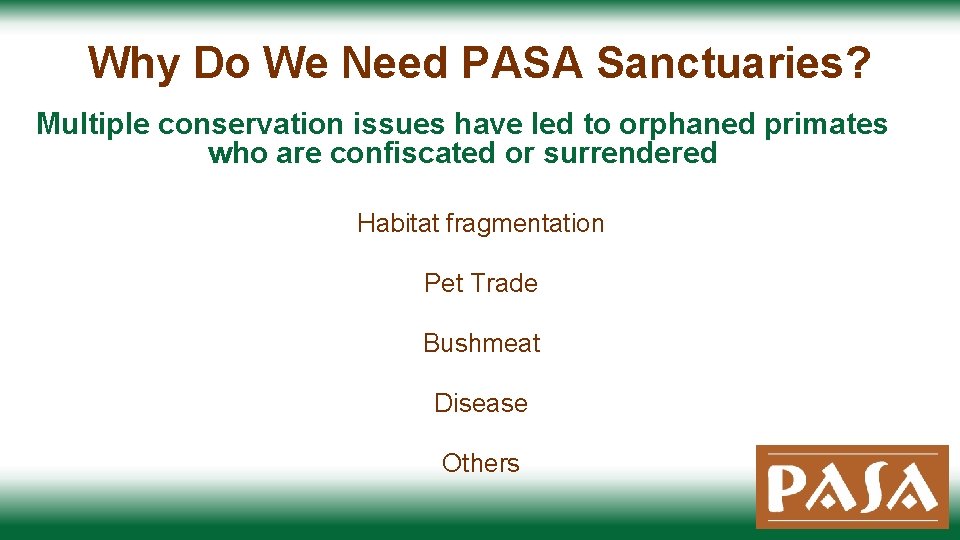 Why Do We Need PASA Sanctuaries?

Multiple conservation issues have led to orphaned primates who are confiscated or surrendered

Habitat fragmentation

Pet Trade

Bushmeat

Disease

Others

PASA